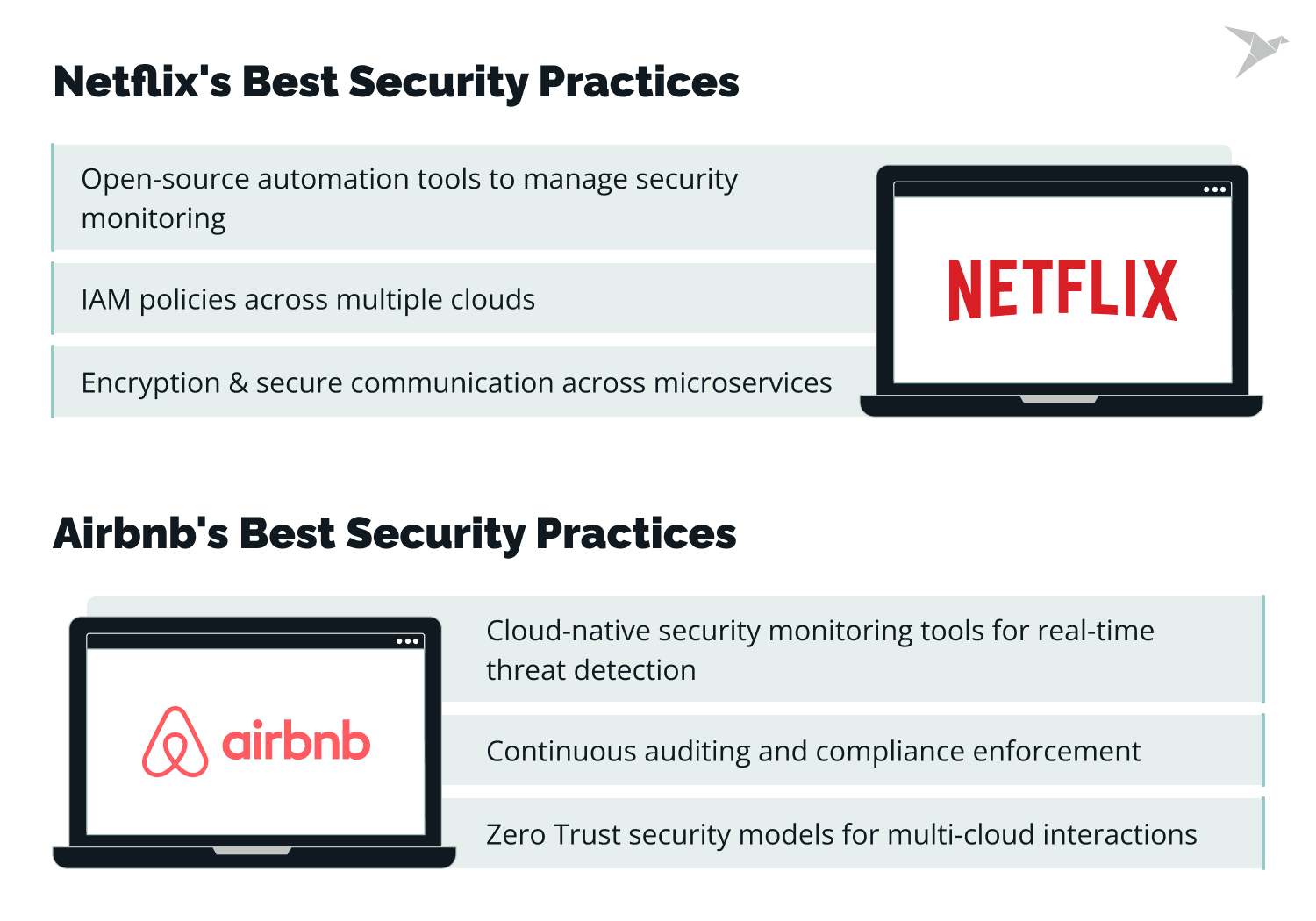 Netflix's Best Security Practices

Open-source automation tools to manage security monitoring

IAM policies across multiple clouds

Encryption & secure communication across microservices

NETFLIX

Airbnb's Best Security Practices

airbnb

Cloud-native security monitoring tools for real-time threat detection

Continuous auditing and compliance enforcement

Zero Trust security models for multi-cloud interactions